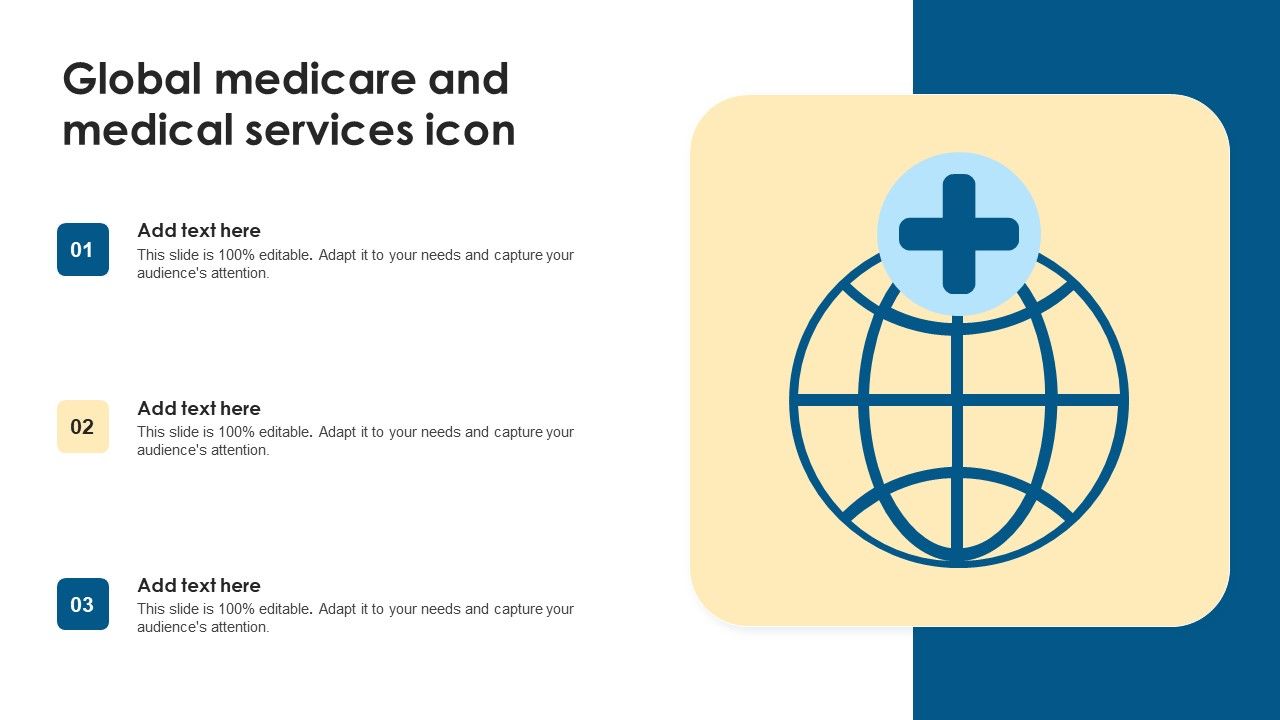 Global medicare and medical services icon

01

Add text here

This slide is 100% editable. Adapt it to your needs and capture your audience's attention.

02

Add text here

This slide is 100% editable. Adapt it to your needs and capture your audience's attention.

03

Add text here

This slide is 100% editable. Adapt it to your needs and capture your audience's attention.